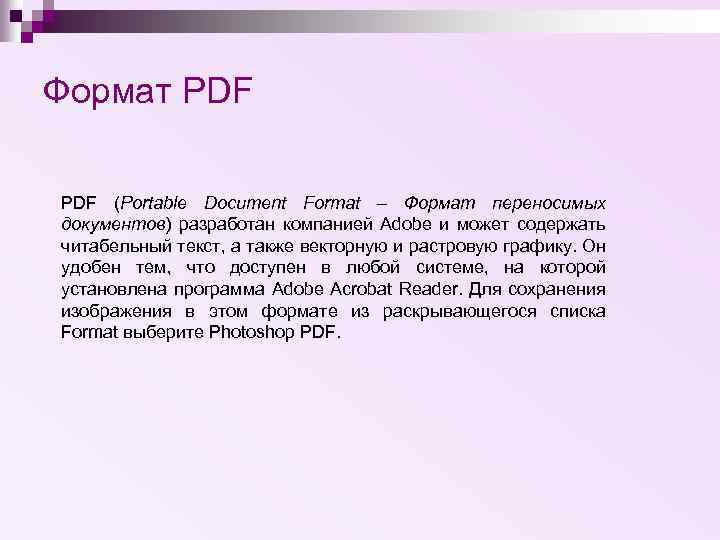 Формат PDF

PDF (Portable Document Format – Формат переносимых документов) разработан компанией Adobe и может содержать читабельный текст, а также векторную и растровую графику. Он удобен тем, что доступен в любой системе, на которой установлена программа Adobe Acrobat Reader. Для сохранения изображения в этом формате из раскрывающегося списка Format выберите Photoshop PDF.